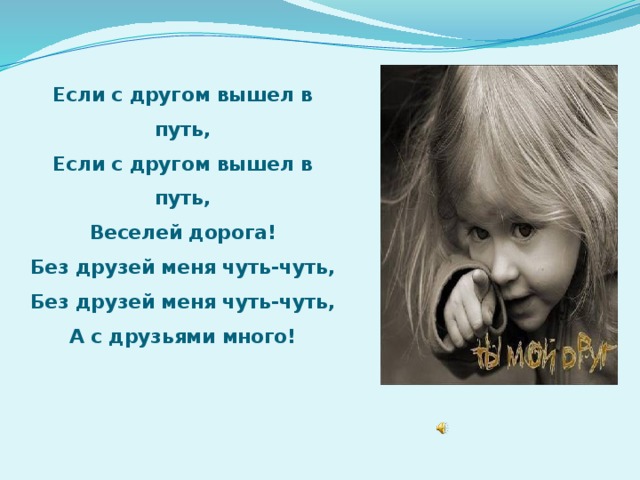 Если с другом вышел в путь,
Если с другом вышел в путь,
Веселей дорога!
Без друзей меня чуть-чуть,
Без друзей меня чуть-чуть,
А с друзьями много!

ТЫ МОЙ ДРУГ